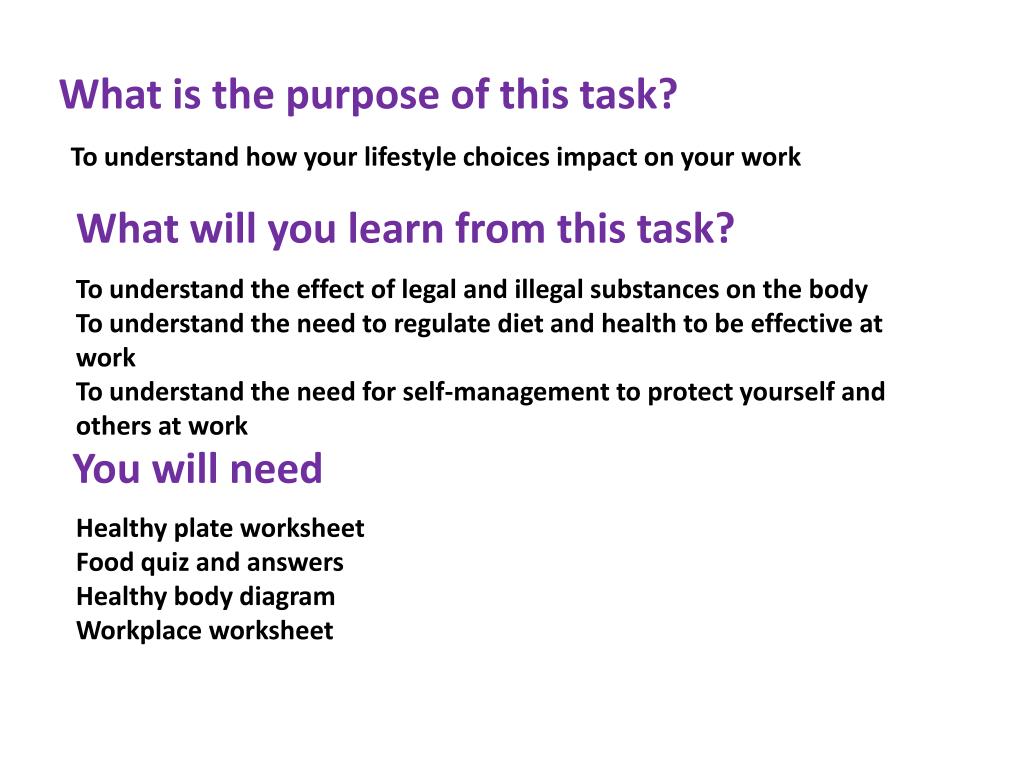 What is the purpose of this task?

To understand how your lifestyle choices impact on your work

What will you learn from this task?

To understand the effect of legal and illegal substances on the body
To understand the need to regulate diet and health to be effective at work
To understand the need for self-management to protect yourself and others at work

You will need

Healthy plate worksheet
Food quiz and answers
Healthy body diagram
Workplace worksheet